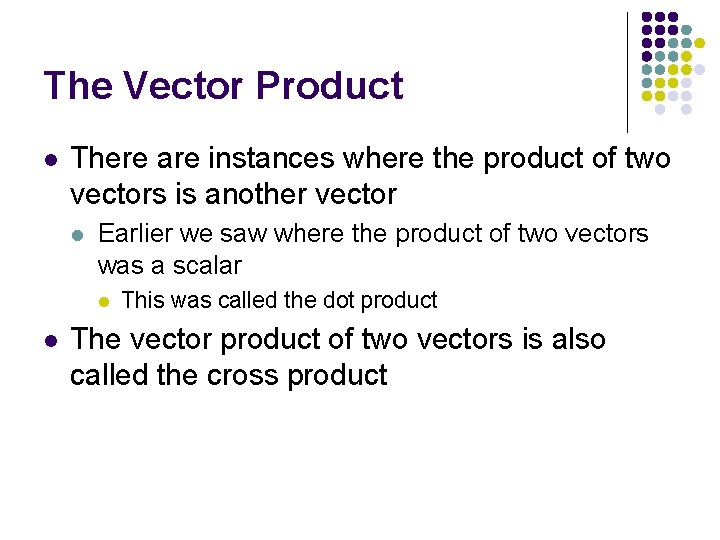 The Vector Product

- There are instances where the product of two vectors is another vector
  - Earlier we saw where the product of two vectors was a scalar
    - This was called the dot product
- The vector product of two vectors is also called the cross product